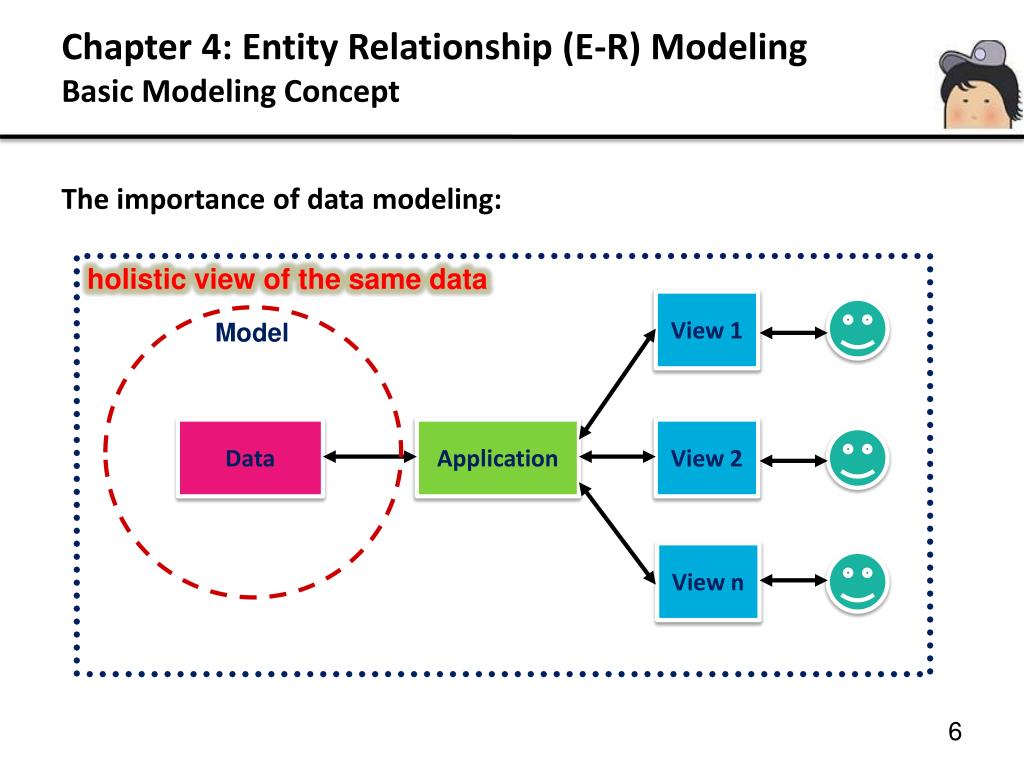 Chapter 4: Entity Relationship (E-R) Modeling
Basic Modeling Concept

The importance of data modeling:

holistic view of the same data

Model

Data

Application

View 1

View 2

View n

6